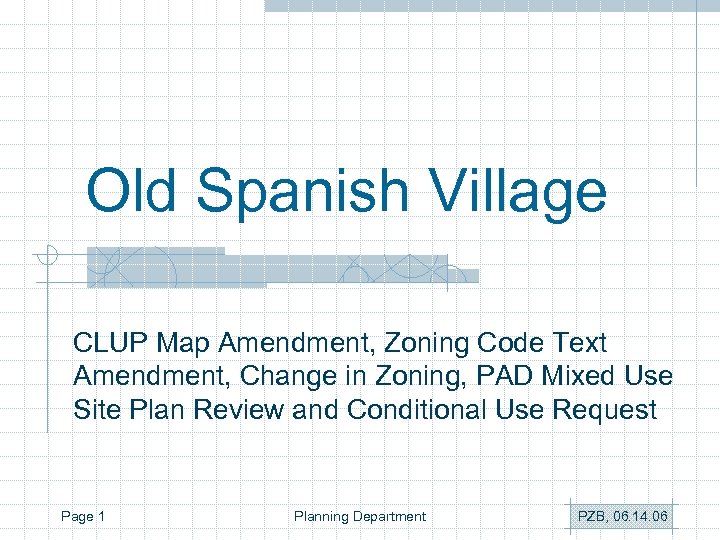 Old Spanish Village

CLUP Map Amendment, Zoning Code Text Amendment, Change in Zoning, PAD Mixed Use Site Plan Review and Conditional Use Request

Page 1

Planning Department

PZB, 06.14.06